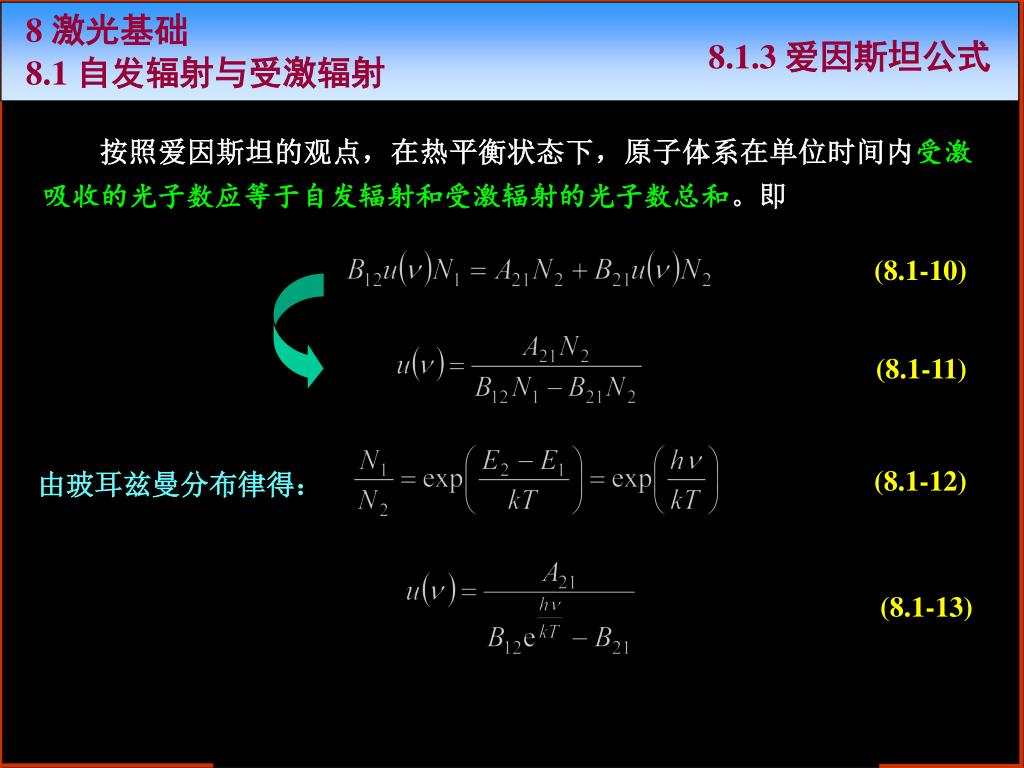 8 激光基础
8.1 自发辐射与受激辐射

8.1.3 爱因斯坦公式

按照爱因斯坦的观点，在热平衡状态下，原子体系在单位时间内受激吸收的光子数应等于自发辐射和受激辐射的光子数总和。即

$B_{12}u(\nu)N_1 = A_{21}N_2 + B_{21}u(\nu)N_2$ (8.1-10)

$u(\nu) = \frac{A_{21}N_2}{B_{12}N_1 - B_{21}N_2}$ (8.1-11)

由玻耳兹曼分布律得： $\frac{N_1}{N_2} = \exp\left(\frac{E_2 - E_1}{kT}\right) = \exp\left(\frac{h\nu}{kT}\right)$ (8.1-12)

$u(\nu) = \frac{A_{21}}{B_{12}e^{\frac{h\nu}{kT}} - B_{21}}$ (8.1-13)